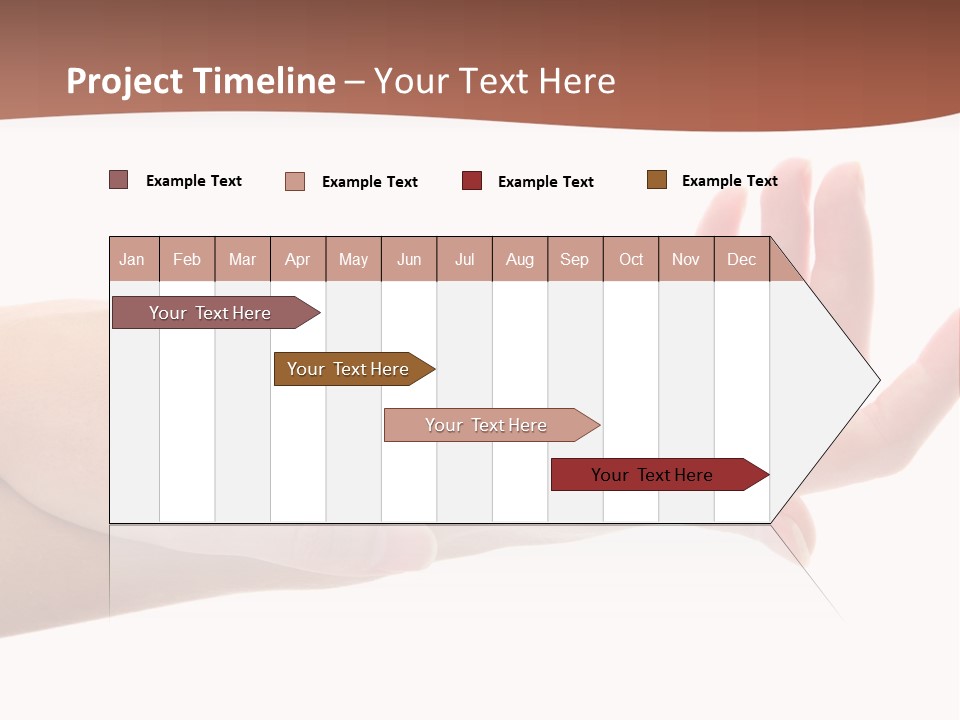 Project Timeline – Your Text Here

Example Text Example Text Example Text Example Text

| Jan | Feb | Mar | Apr | May | Jun | Jul | Aug | Sep | Oct | Nov | Dec |
|---|---|---|---|---|---|---|---|---|---|---|---|

Your Text Here

Your Text Here

Your Text Here

Your Text Here